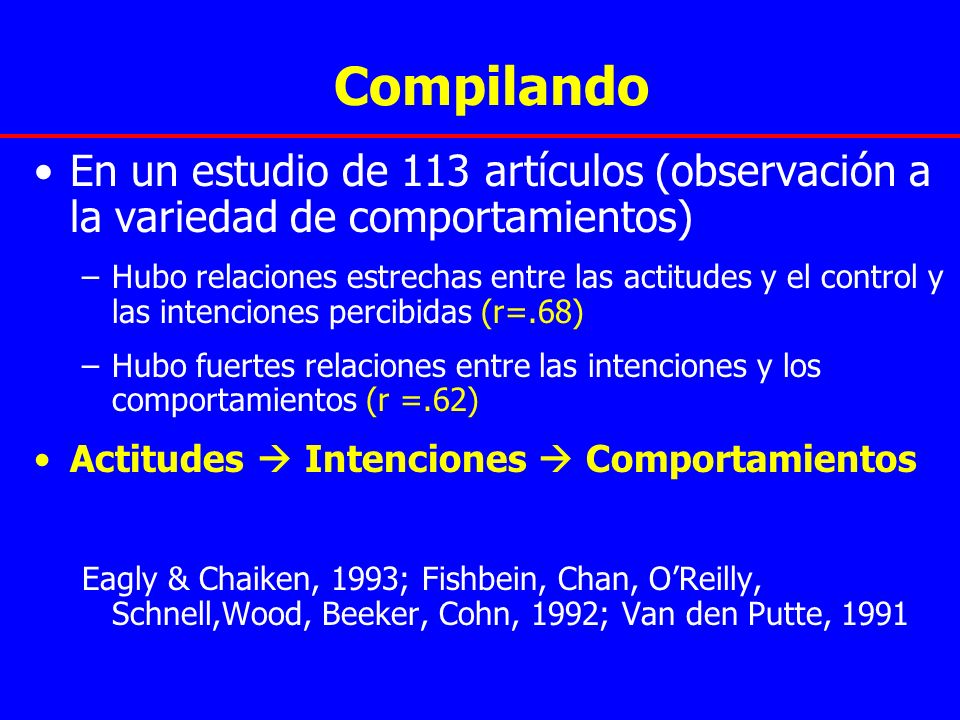 Compilando

• En un estudio de 113 artículos (observación a la variedad de comportamientos)

– Hubo relaciones estrechas entre las actitudes y el control y las intenciones percibidas (r=.68)

– Hubo fuertes relaciones entre las intenciones y los comportamientos (r =.62)

• Actitudes → Intenciones → Comportamientos

Eagly & Chaiken, 1993; Fishbein, Chan, O'Reilly, Schnell,Wood, Beeker, Cohn, 1992; Van den Putte, 1991